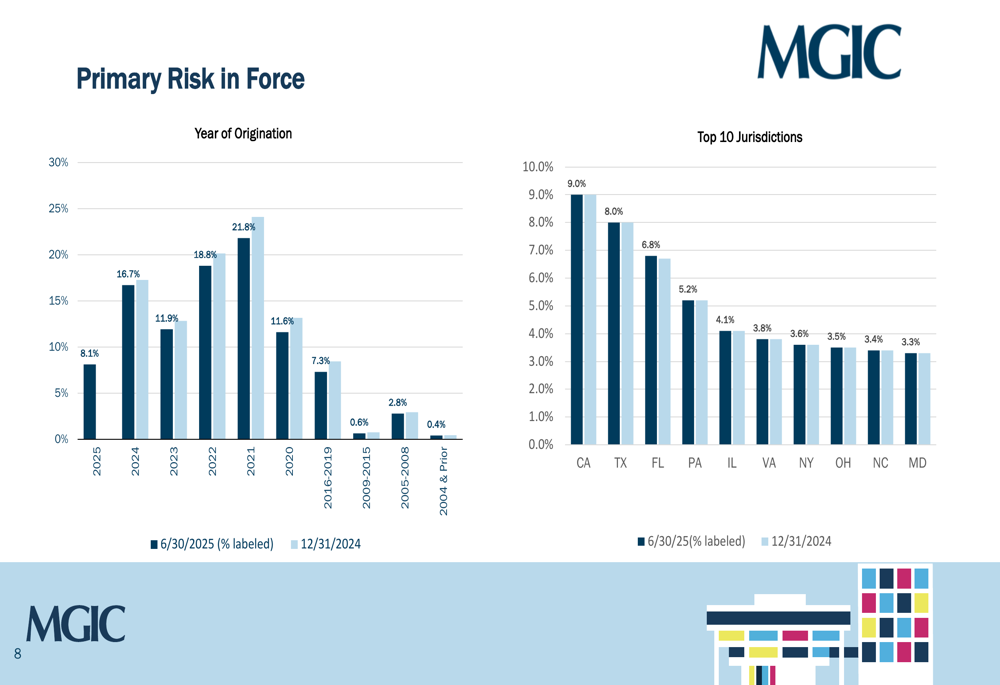 MGIC

Primary Risk in Force

Year of Origination

30%
25%
20%
15%
10%
5%
0%

8.1%
16.7%
11.9%
18.8%
21.8%
11.6%
7.3%
0.6%
2.8%
0.4%

2025
2024
2023
2022
2021
2020
2016-2019
2009-2015
2005-2008
2004 & Prior

6/30/2025 (% labeled)
12/31/2024

Top 10 Jurisdictions

10.0%
9.0%
8.0%
7.0%
6.0%
5.0%
4.0%
3.0%
2.0%
1.0%
0.0%

9.0%
8.0%
6.8%
5.2%
4.1%
3.8%
3.6%
3.5%
3.4%
3.3%

CA
TX
FL
PA
IL
VA
NY
OH
NC
MD

6/30/25(% labeled)
12/31/2024

MGIC
8